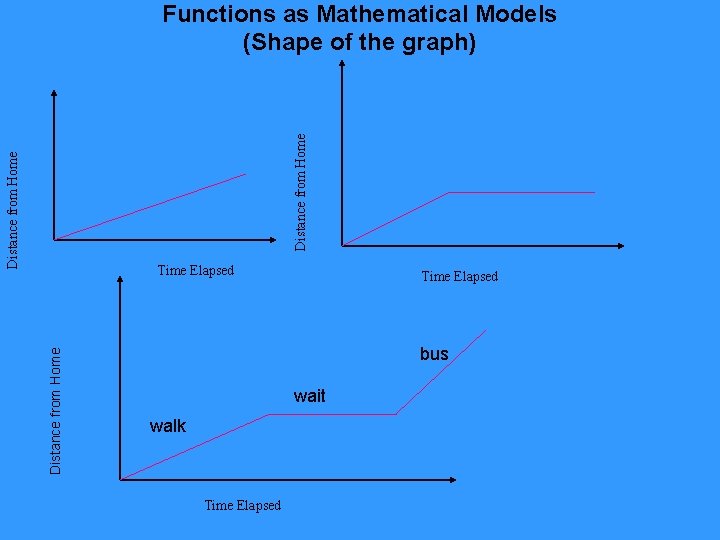 Functions as Mathematical Models
(Shape of the graph)

Distance from Home

Time Elapsed

Distance from Home

Time Elapsed

Distance from Home

walk

wait

bus

Time Elapsed